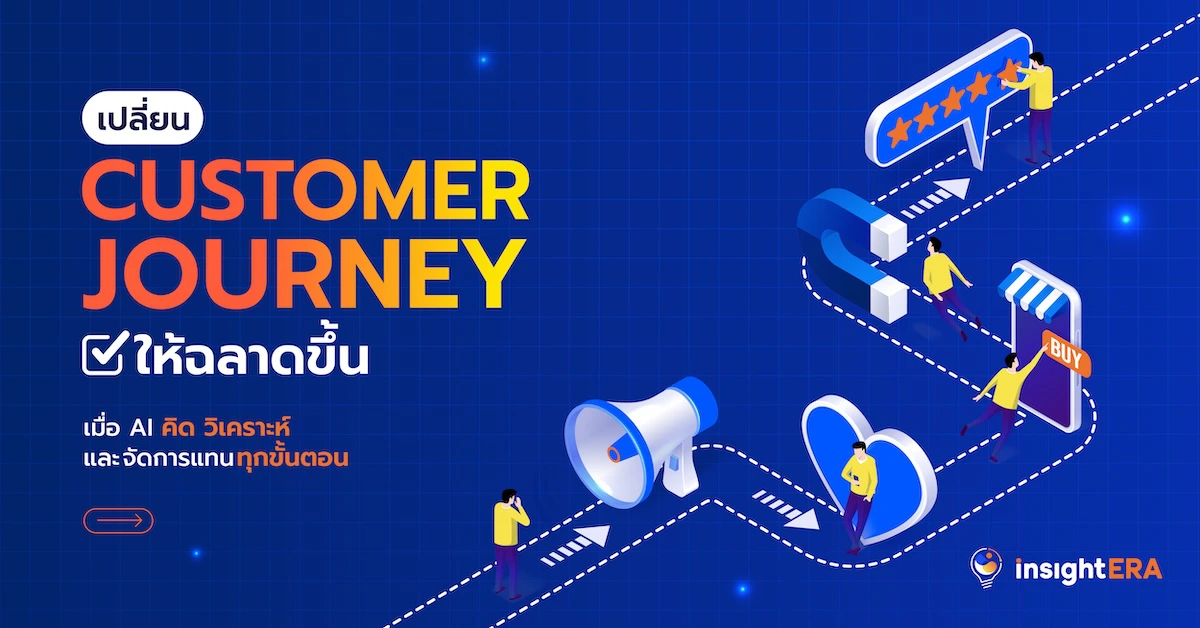 เปลี่ยน
CUSTOMER JOURNEY
ให้ฉลาดขึ้น

เมื่อ AI คิด วิเคราะห์ และจัดการแทนทุกขั้นตอน

BUY

insightERA